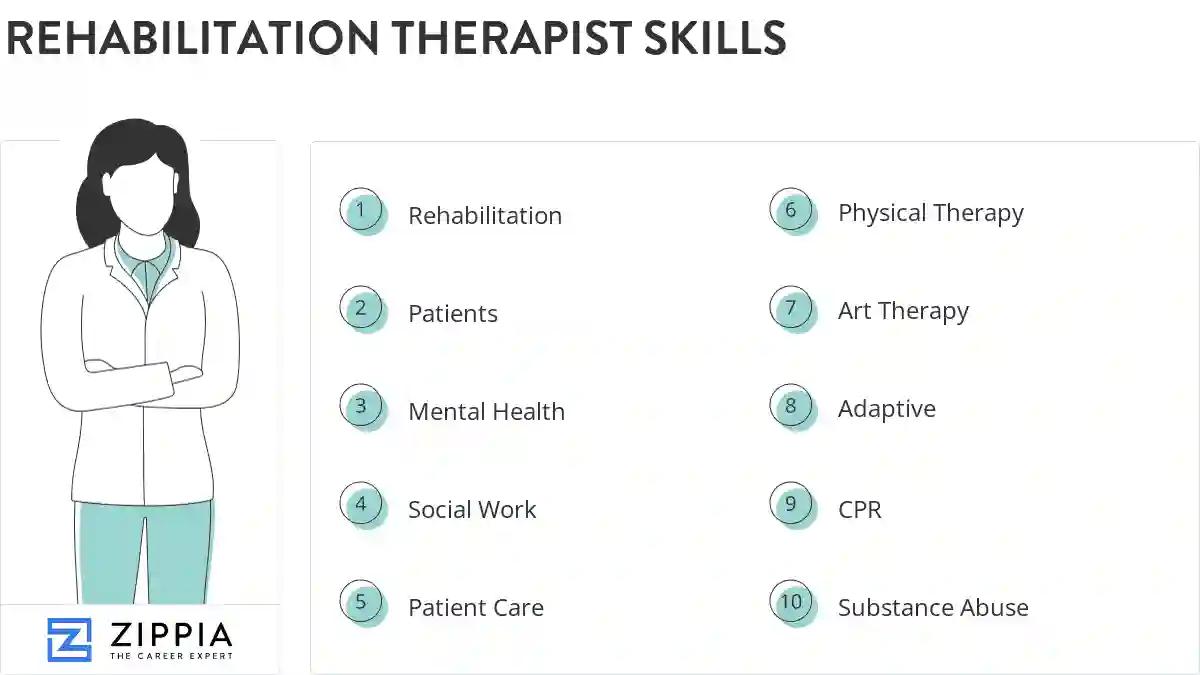 REHABILITATION THERAPIST SKILLS

1 Rehabilitation

2 Patients

3 Mental Health

4 Social Work

5 Patient Care

6 Physical Therapy

7 Art Therapy

8 Adaptive

9 CPR

10 Substance Abuse

ZIPPIA
THE CAREER EXPERT